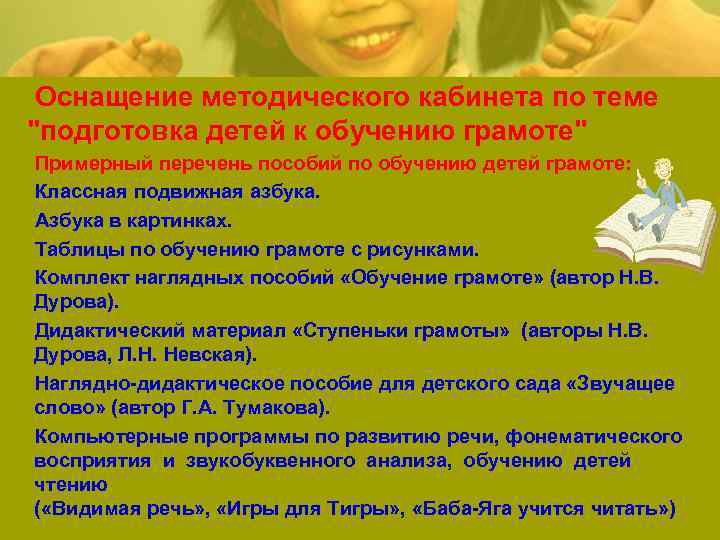 Оснащение методического кабинета по теме "подготовка детей к обучению грамоте"

Примерный перечень пособий по обучению детей грамоте:

Классная подвижная азбука.

Азбука в картинках.

Таблицы по обучению грамоте с рисунками.

Комплект наглядных пособий «Обучение грамоте» (автор Н.В. Дурова).

Дидактический материал «Ступеньки грамоты» (авторы Н.В. Дурова, Л.Н. Невская).

Наглядно-дидактическое пособие для детского сада «Звучащее слово» (автор Г.А. Тумакова).

Компьютерные программы по развитию речи, фонематического восприятия и звукобуквенного анализа, обучению детей чтению
(«Видимая речь», «Игры для Тигры», «Баба-Яга учится читать»)